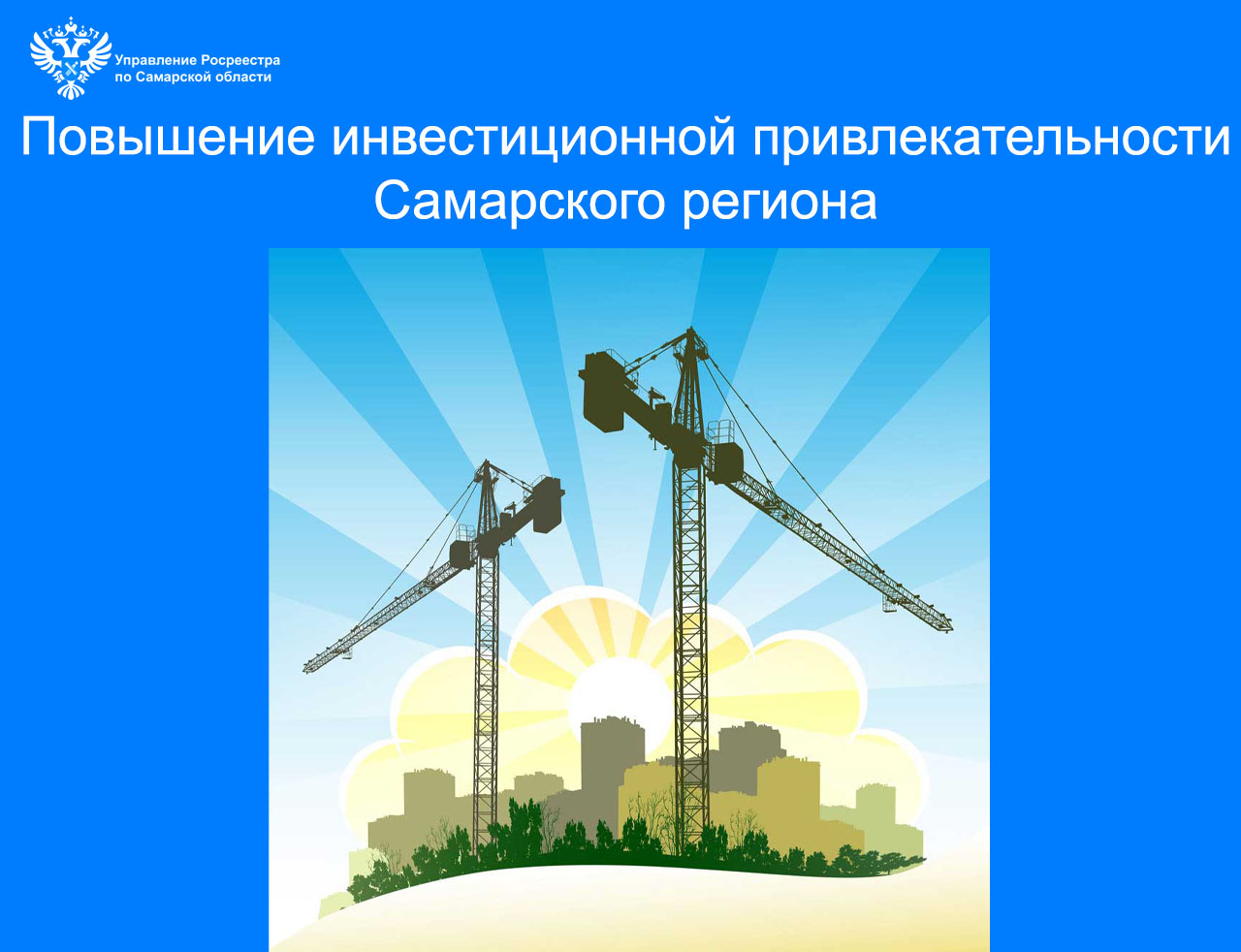 Управление Росреестра по Самарской области

Повышение инвестиционной привлекательности Самарского региона